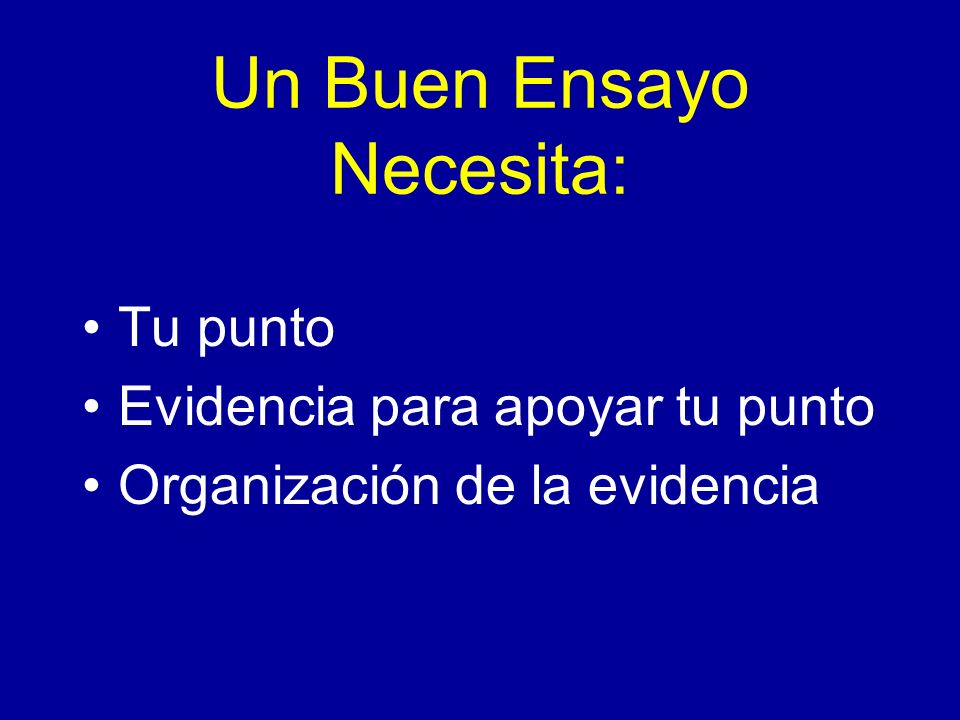 Un Buen Ensayo Necesita:

• Tu punto
• Evidencia para apoyar tu punto
• Organización de la evidencia